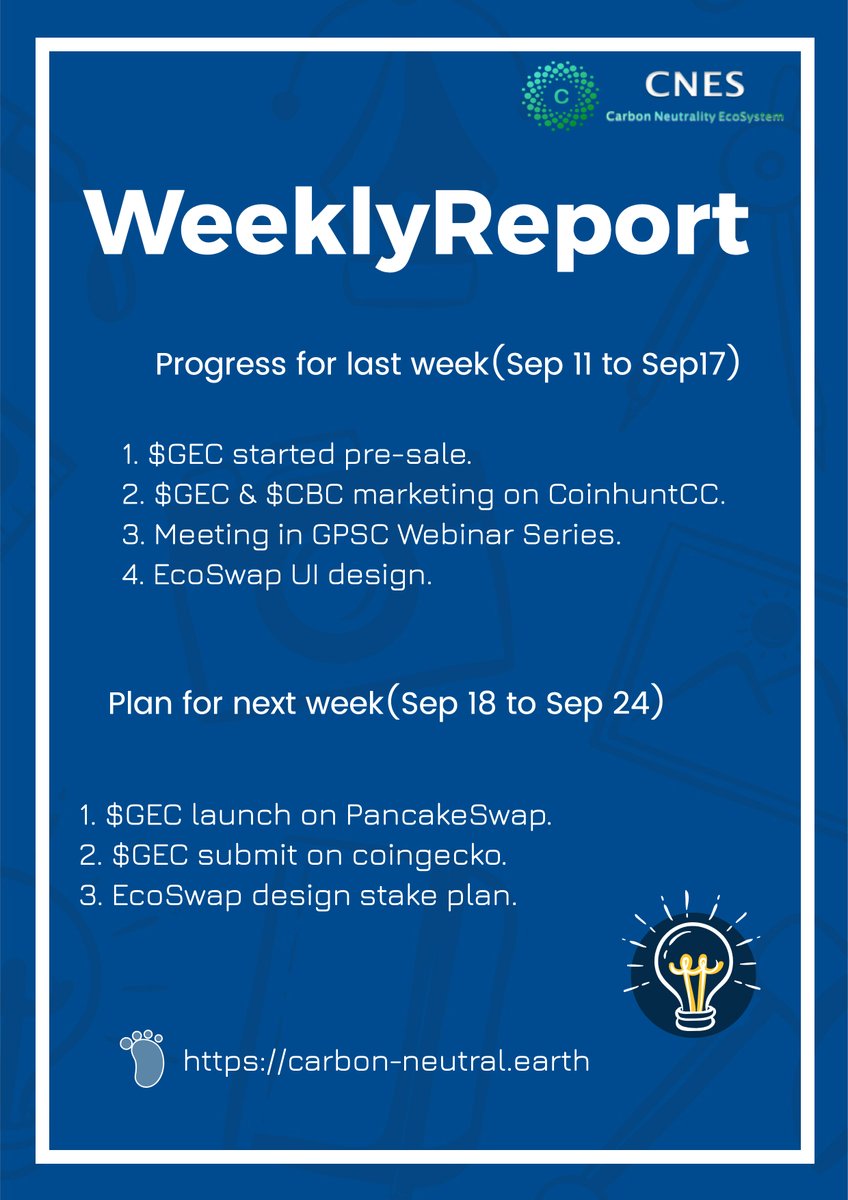 C CNES
Carbon Neutrality EcoSystem

WeeklyReport

Progress for last week(Sep 11 to Sep17)

1. \$GEC started pre-sale.
2. \$GEC & \$CBC marketing on CoinhuntCC.
3. Meeting in GPSC Webinar Series.
4. EcoSwap UI design.

Plan for next week(Sep 18 to Sep 24)

1. \$GEC launch on PancakeSwap.
2. \$GEC submit on coingecko.
3. EcoSwap design stake plan.

https://carbon-neutral.earth